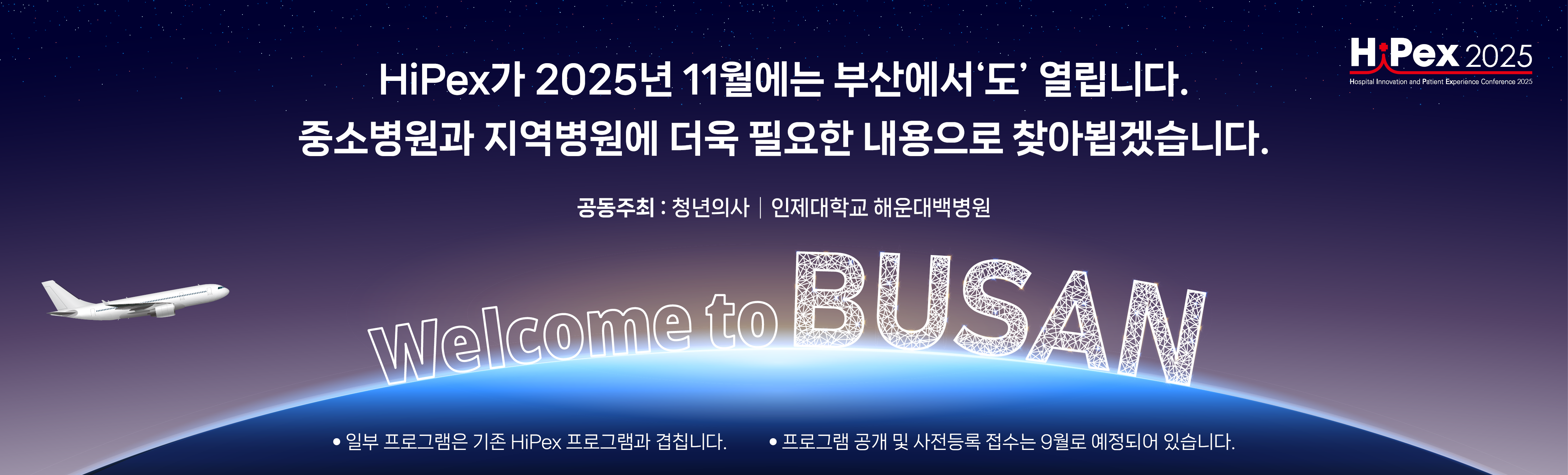 HiPex 2025
Hospital Innovation and Patient Experience Conference 2025

HiPex가 2025년 11월에는 부산에서'도' 열립니다.
중소병원과 지역병원에 더욱 필요한 내용으로 찾아뵙겠습니다.

공동주최 : 청년의사 | 인제대학교 해운대백병원

Welcome to BUSAN

• 일부 프로그램은 기존 HiPex 프로그램과 겹칩니다.
• 프로그램 공개 및 사전등록 접수는 9월로 예정되어 있습니다.